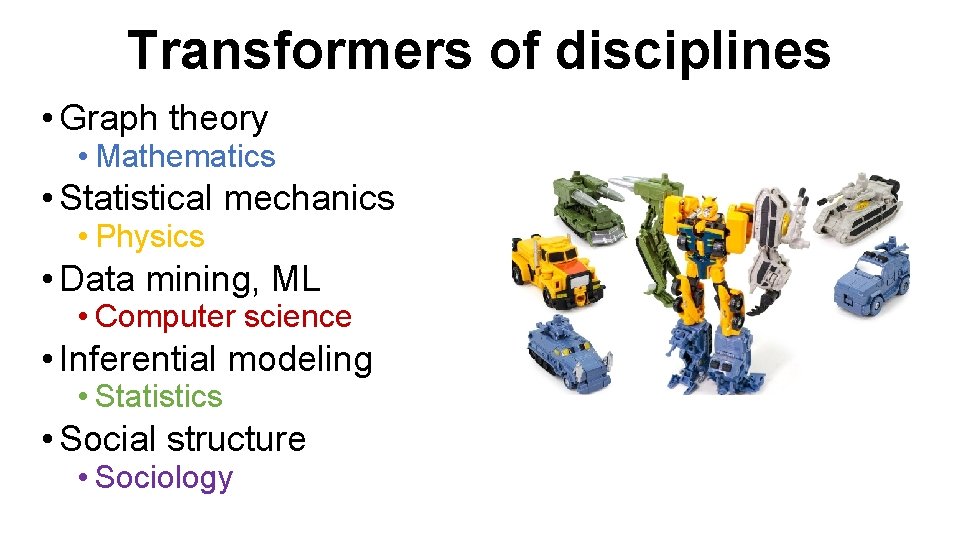 Transformers of disciplines

• Graph theory
  • Mathematics
• Statistical mechanics
  • Physics
• Data mining, ML
  • Computer science
• Inferential modeling
  • Statistics
• Social structure
  • Sociology